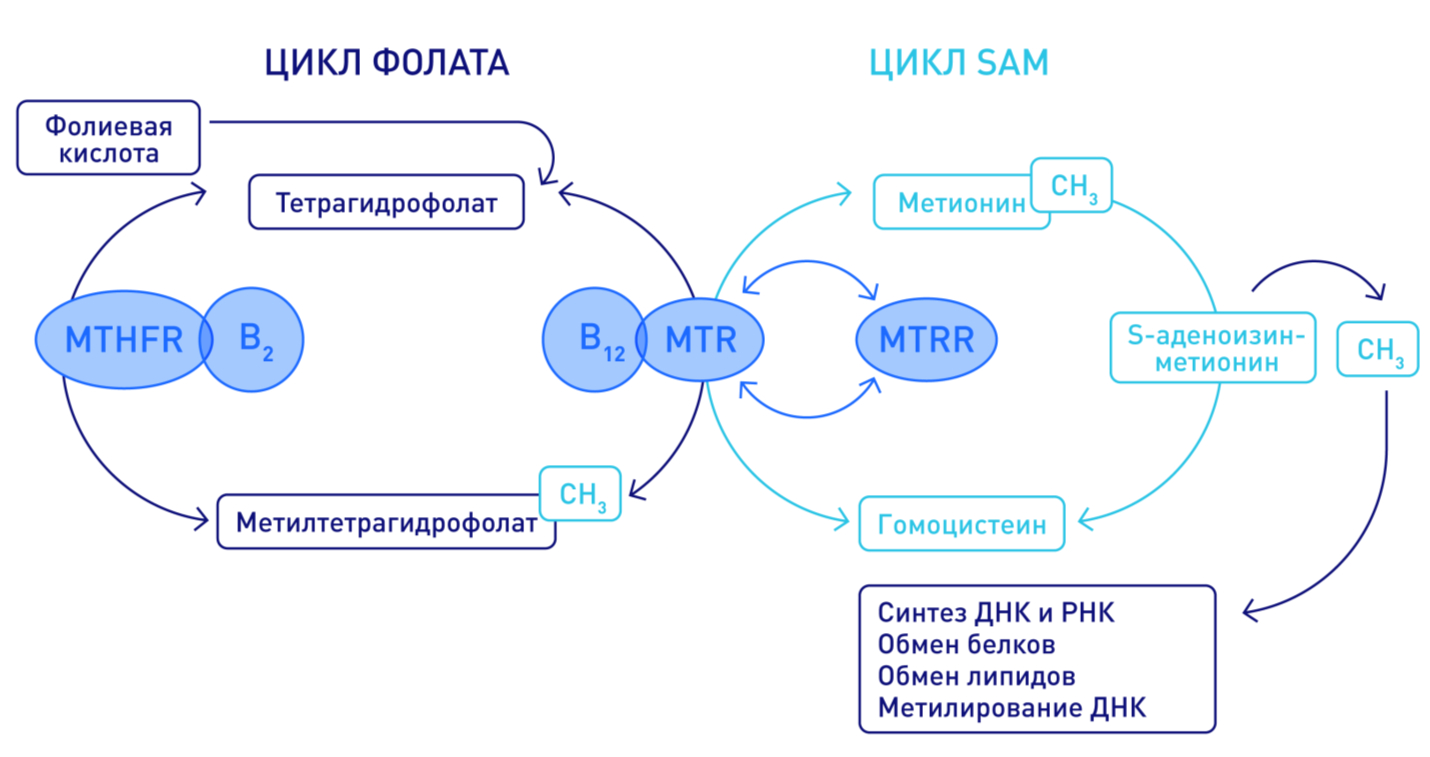 ЦИКЛ ФОЛАТА

ЦИКЛ SAM

Фолиевая кислота

Тетрагидрофолат

Метионин $CH_3$

MTHFR $B_2$

$B_{12}$ MTR

MTRR

S-аденоизин-метионин

$CH_3$

$CH_3$

Метилтетрагидрофолат

Гомоцистеин

Синтез ДНК и РНК
Обмен белков
Обмен липидов
Метилирование ДНК